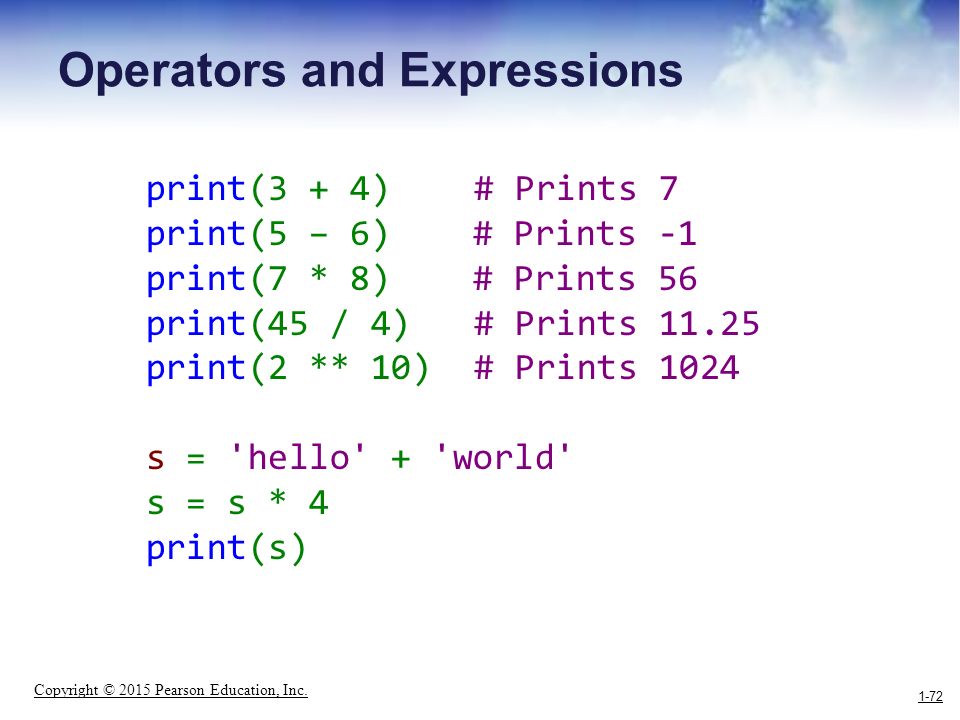 Operators and Expressions

print(3 + 4)    # Prints 7
print(5 – 6)    # Prints -1
print(7 * 8)    # Prints 56
print(45 / 4)   # Prints 11.25
print(2 ** 10)  # Prints 1024

s = 'hello' + 'world'
s = s * 4
print(s)

Copyright © 2015 Pearson Education, Inc.

1-72